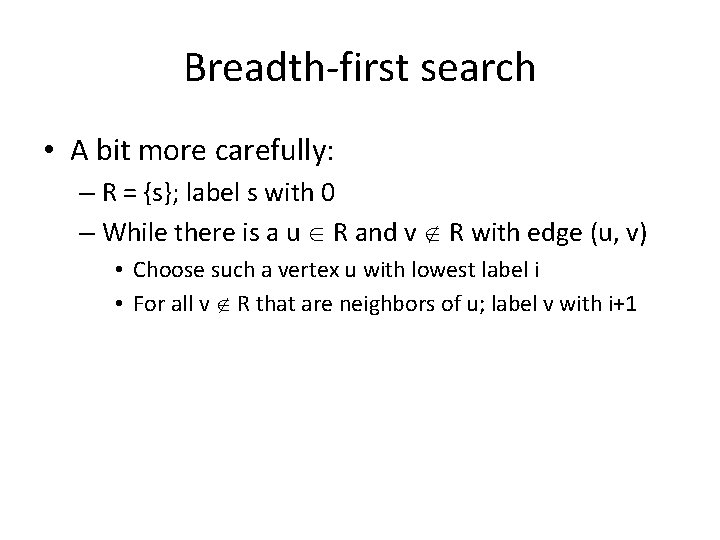 Breadth-first search

• A bit more carefully:
– R = {s}; label s with 0
– While there is a u $\in$ R and v $\notin$ R with edge (u, v)
• Choose such a vertex u with lowest label i
• For all v $\notin$ R that are neighbors of u; label v with i+1